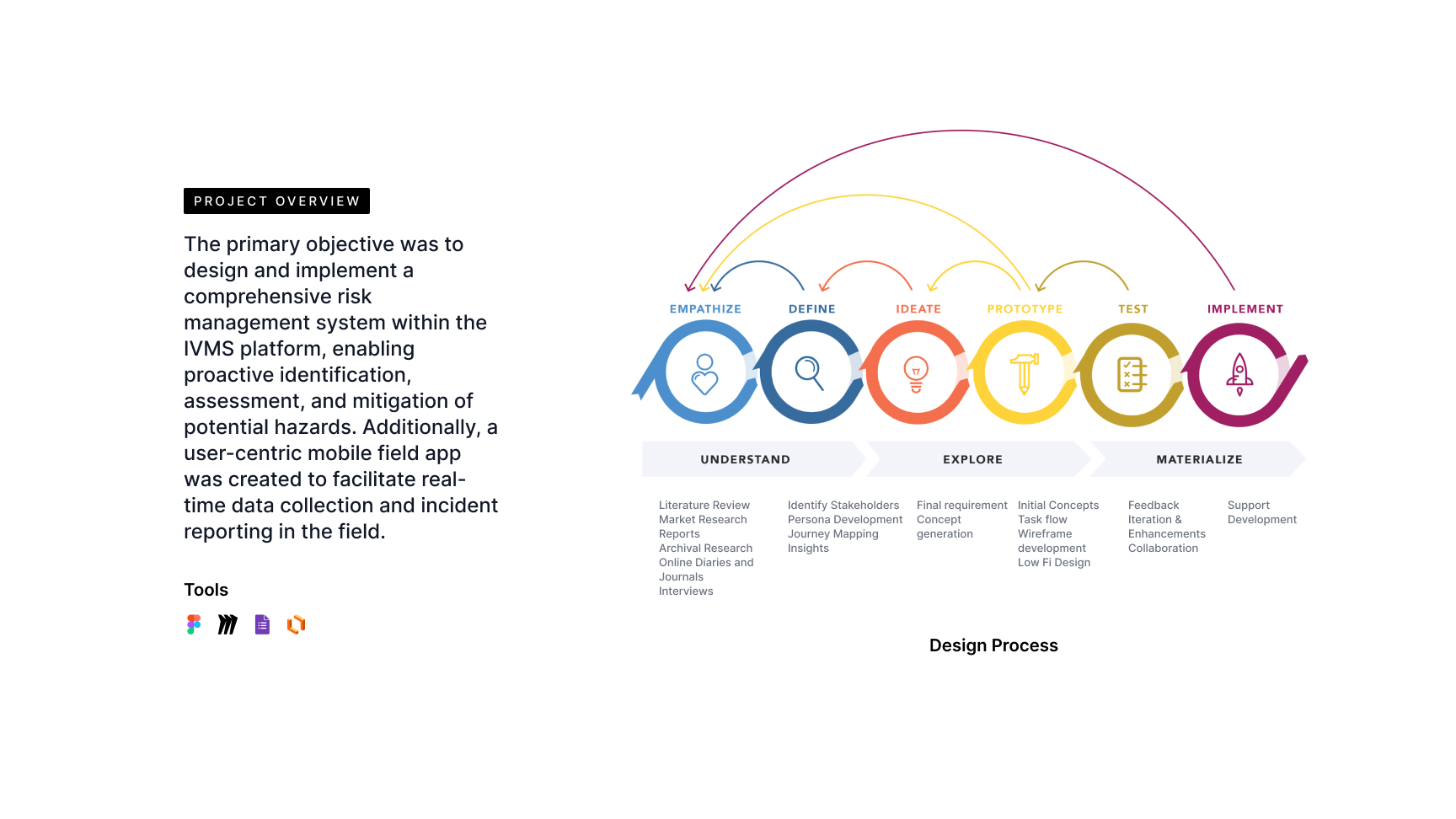 PROJECT OVERVIEW

The primary objective was to design and implement a comprehensive risk management system within the IVMS platform, enabling proactive identification, assessment, and mitigation of potential hazards. Additionally, a user-centric mobile field app was created to facilitate real-time data collection and incident reporting in the field.

Tools

EMPATHIZE DEFINE IDEATE PROTOTYPE TEST IMPLEMENT

UNDERSTAND EXPLORE MATERIALIZE

Literature Review
Market Research
Reports
Archival Research
Online Diaries and Journals
Interviews

Identify Stakeholders
Persona Development
Journey Mapping
Insights

Final requirement
Concept generation

Initial Concepts
Task flow
Wireframe development
Low Fi Design

Feedback
Iteration & Enhancements
Collaboration

Support
Development

Design Process